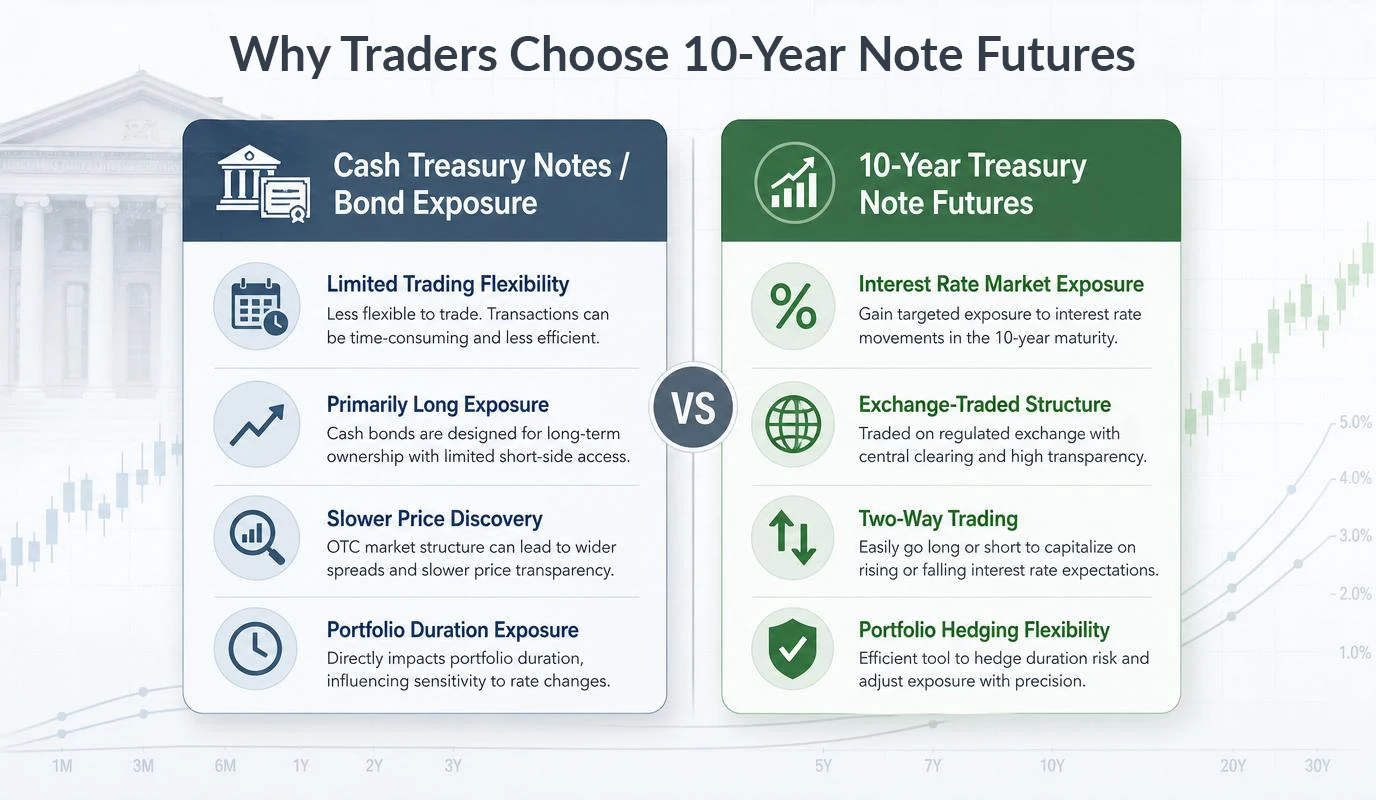 Why Traders Choose 10-Year Note Futures

Cash Treasury Notes / Bond Exposure

Limited Trading Flexibility
Less flexible to trade. Transactions can be time-consuming and less efficient.

Primarily Long Exposure
Cash bonds are designed for long-term ownership with limited short-side access.

Slower Price Discovery
OTC market structure can lead to wider spreads and slower price transparency.

Portfolio Duration Exposure
Directly impacts portfolio duration, influencing sensitivity to rate changes.

VS

10-Year Treasury Note Futures

Interest Rate Market Exposure
Gain targeted exposure to interest rate movements in the 10-year maturity.

Exchange-Traded Structure
Traded on regulated exchange with central clearing and high transparency.

Two-Way Trading
Easily go long or short to capitalize on rising or falling interest rate expectations.

Portfolio Hedging Flexibility
Efficient tool to hedge duration risk and adjust exposure with precision.

5.0%
4.0%
3.0%
2.0%
1.0%

1M 3M 6M 1Y 2Y 3Y 5Y 7Y 10Y 20Y 30Y